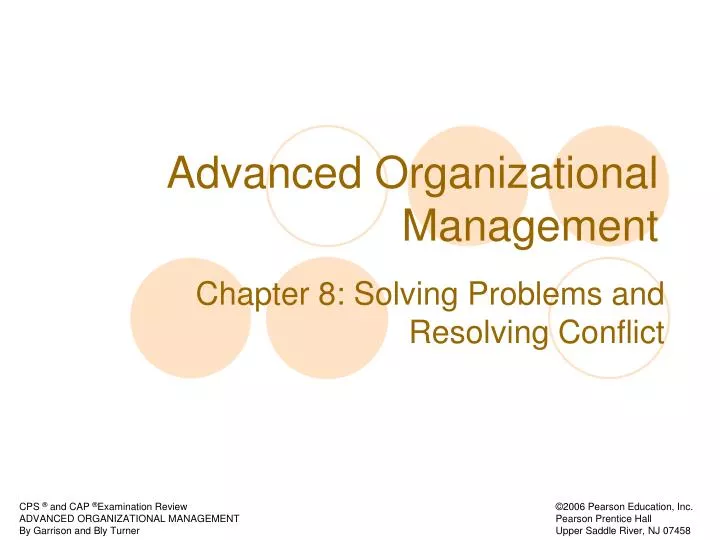 Advanced Organizational Management

Chapter 8: Solving Problems and Resolving Conflict

CPS ® and CAP ®Examination Review
ADVANCED ORGANIZATIONAL MANAGEMENT
By Garrison and Bly Turner

©2006 Pearson Education, Inc.
Pearson Prentice Hall
Upper Saddle River, NJ 07458